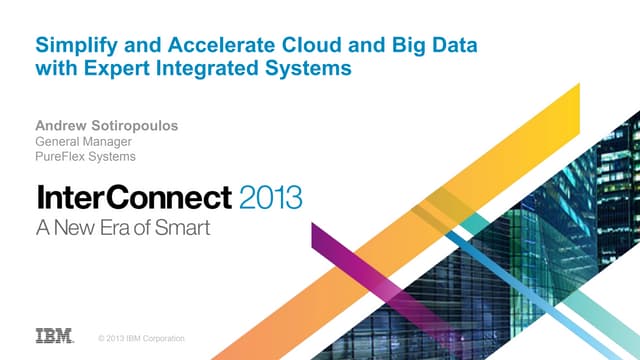 Simplify and Accelerate Cloud and Big Data with Expert Integrated Systems

Andrew Sotiropoulos
General Manager
PureFlex Systems

InterConnect 2013
A New Era of Smart

IBM. © 2013 IBM Corporation